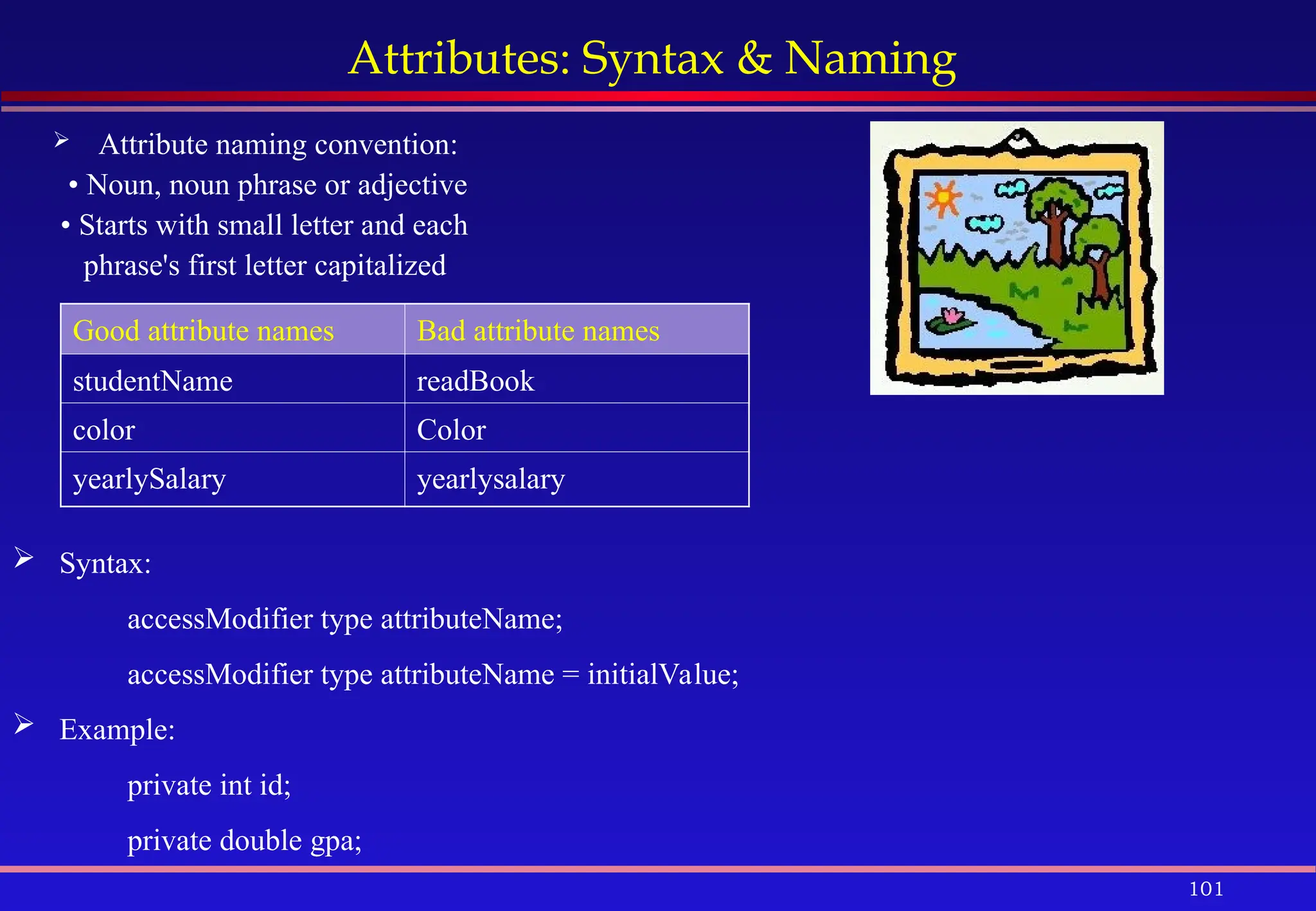 Attributes: Syntax & Naming

➢ Attribute naming convention:
• Noun, noun phrase or adjective
• Starts with small letter and each phrase's first letter capitalized

| Good attribute names | Bad attribute names |
|---|---|
| studentName | readBook |
| color | Color |
| yearlySalary | yearlysalary |

➢ Syntax:

accessModifier type attributeName;

accessModifier type attributeName = initialValue;

➢ Example:

private int id;

private double gpa;

101